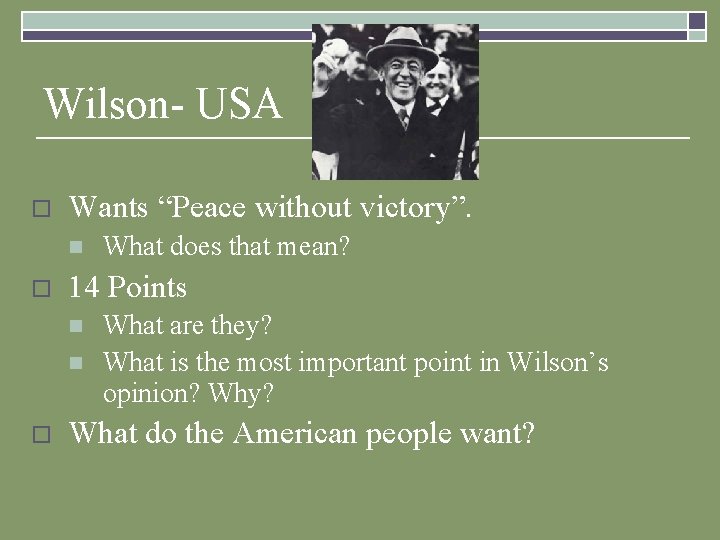 Wilson- USA

Wants “Peace without victory”.

What does that mean?

14 Points

What are they?

What is the most important point in Wilson’s opinion? Why?

What do the American people want?